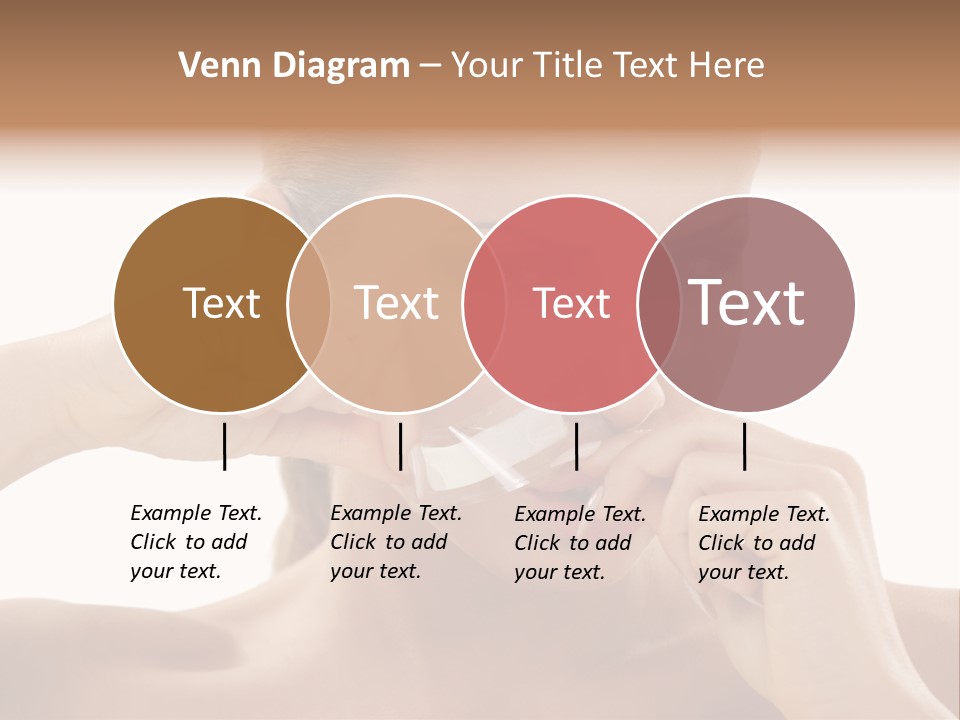 Venn Diagram – Your Title Text Here

Text

Text

Text

Text

Example Text. Click to add your text.

Example Text. Click to add your text.

Example Text. Click to add your text.

Example Text. Click to add your text.